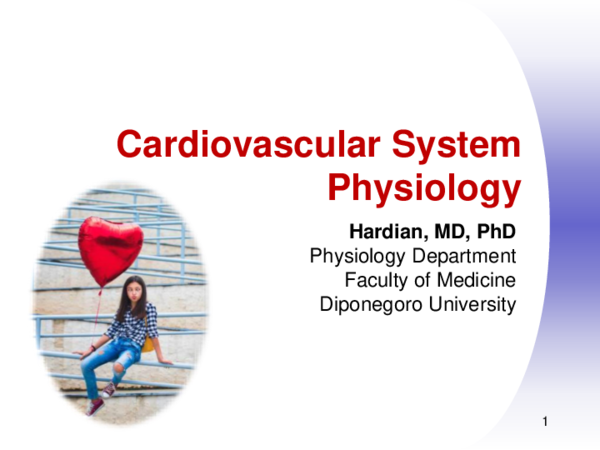 Cardiovascular System Physiology

Hardian, MD, PhD
Physiology Department
Faculty of Medicine
Diponegoro University

1